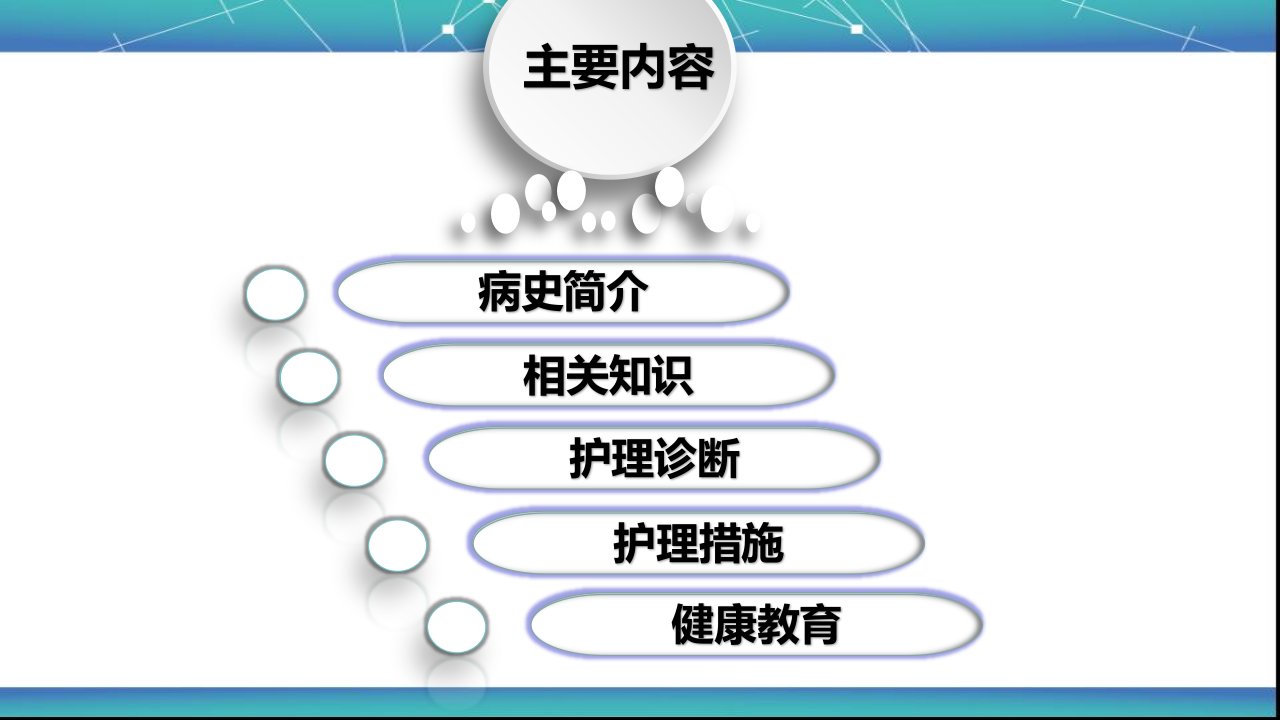 主要内容

病史简介

相关知识

护理诊断

护理措施

健康教育